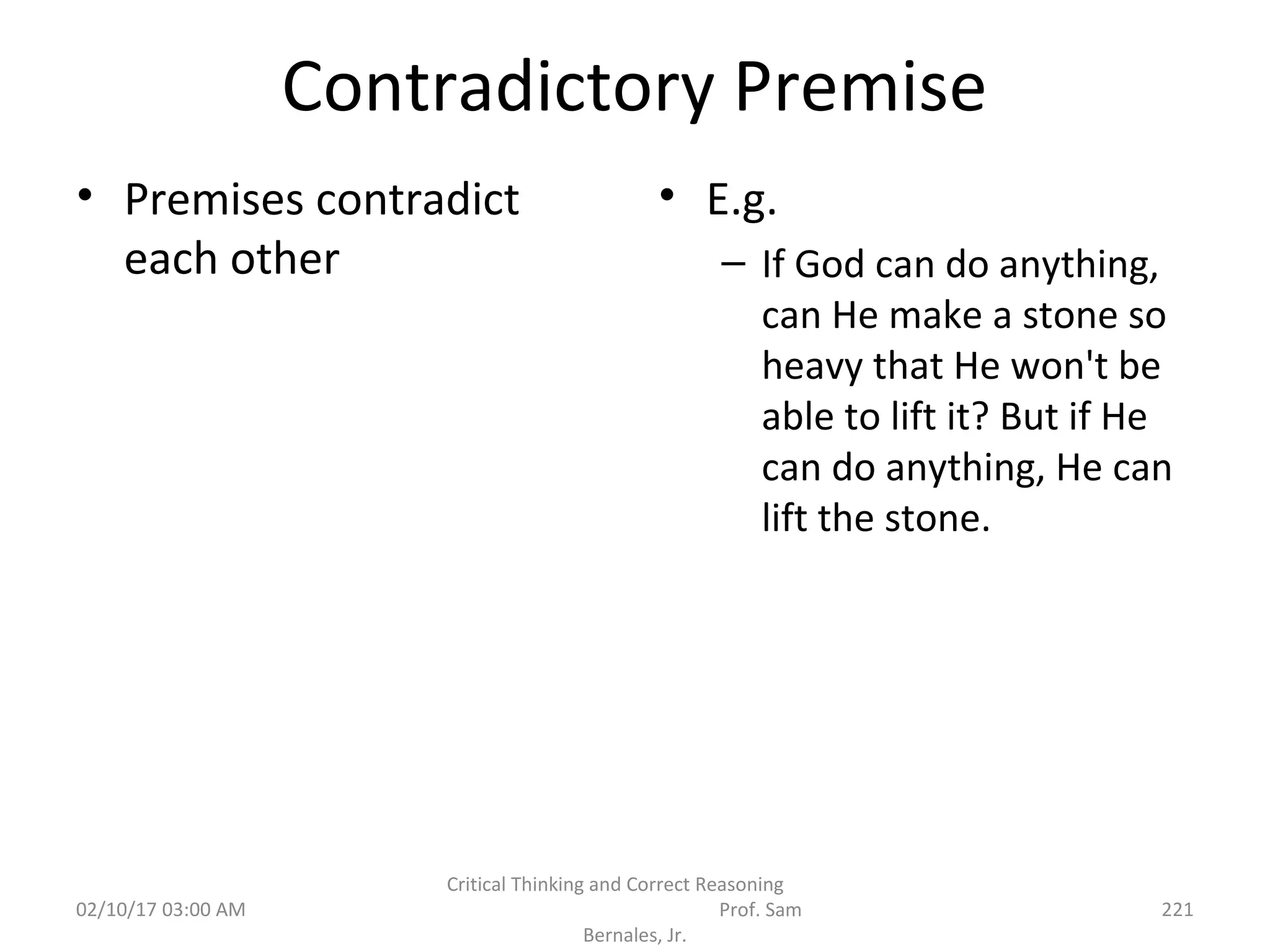 Contradictory Premise

• Premises contradict each other

• E.g.
– If God can do anything, can He make a stone so heavy that He won't be able to lift it? But if He can do anything, He can lift the stone.

02/10/17 03:00 AM

Critical Thinking and Correct Reasoning Prof. Sam Bernales, Jr.

221